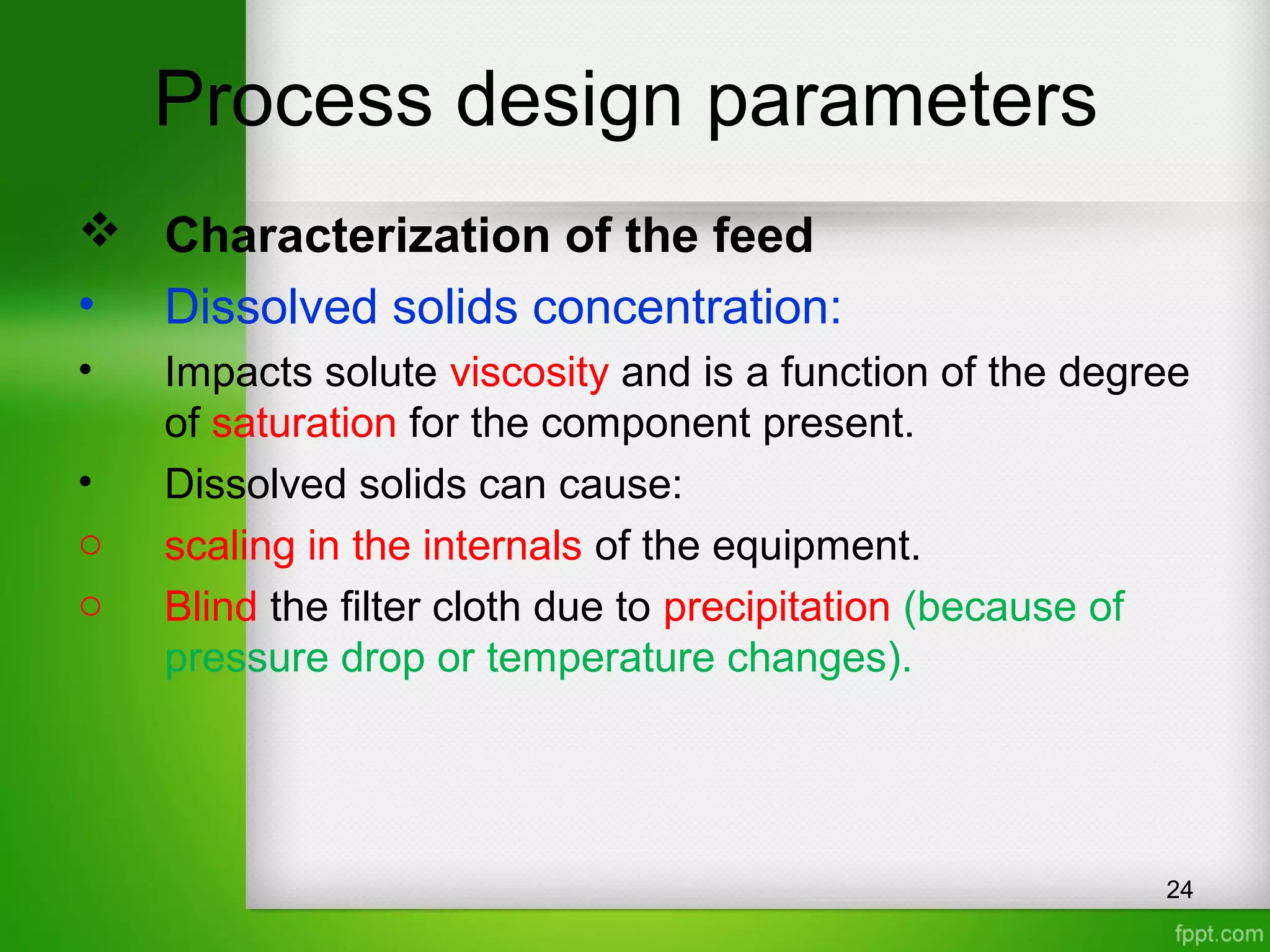 Process design parameters

❖ Characterization of the feed

• Dissolved solids concentration:

• Impacts solute viscosity and is a function of the degree of saturation for the component present.

• Dissolved solids can cause:

○ scaling in the internals of the equipment.

○ Blind the filter cloth due to precipitation (because of pressure drop or temperature changes).

24

fppt.com